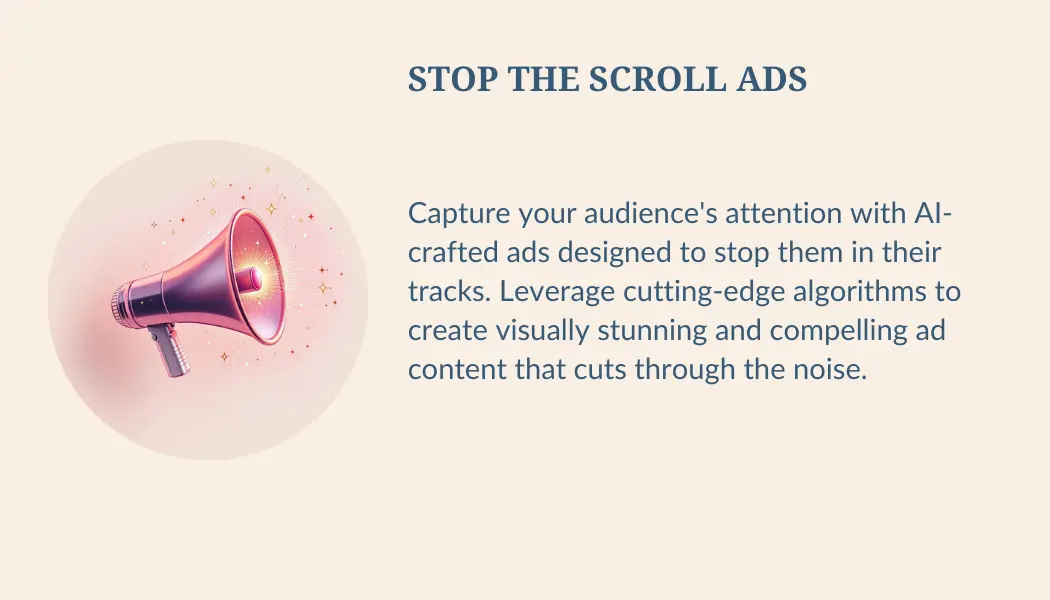 STOP THE SCROLL ADS

Capture your audience's attention with AI-crafted ads designed to stop them in their tracks. Leverage cutting-edge algorithms to create visually stunning and compelling ad content that cuts through the noise.